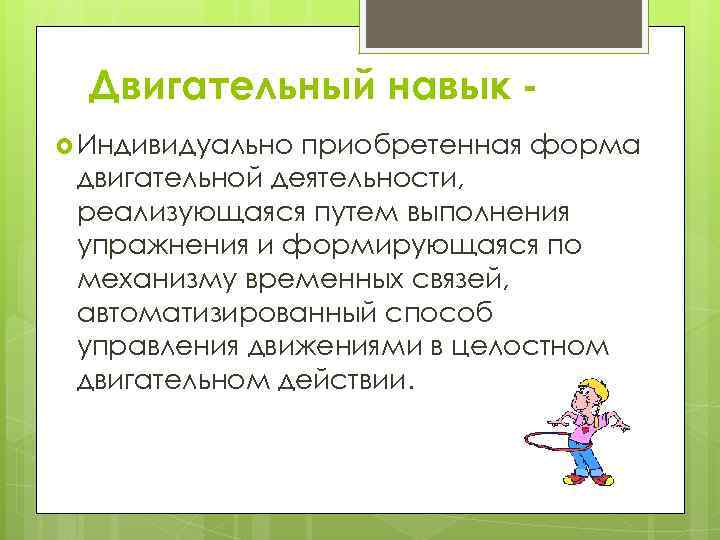 Двигательный навык -

Индивидуально приобретенная форма двигательной деятельности, реализующаяся путем выполнения упражнения и формирующаяся по механизму временных связей, автоматизированный способ управления движениями в целостном двигательном действии.